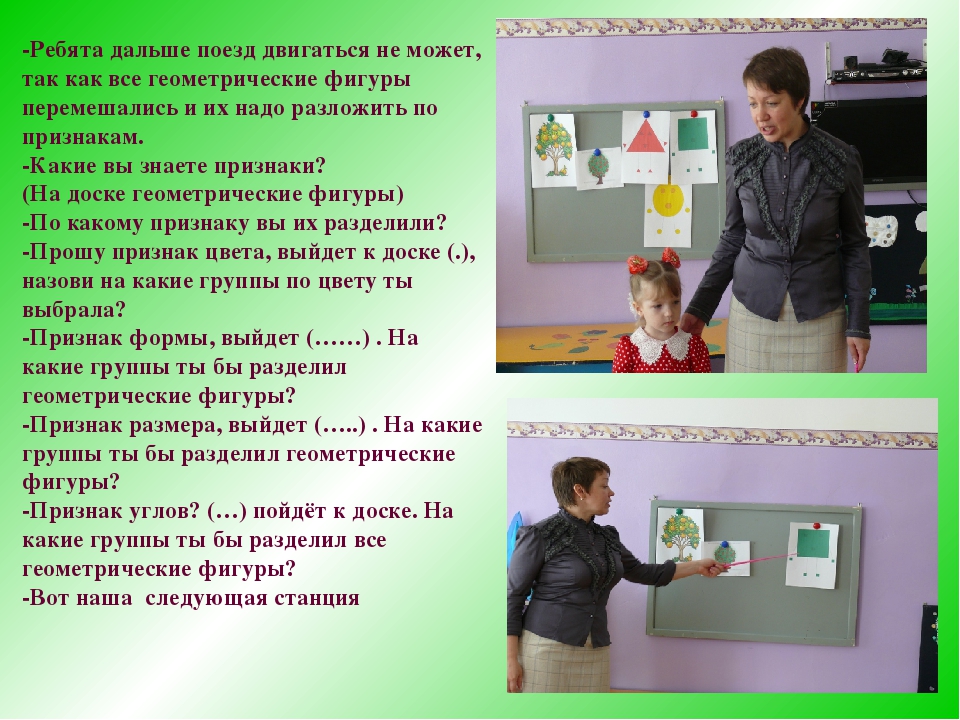 -Ребята дальше поезд двигаться не может, так как все геометрические фигуры перемешались и их надо разложить по признакам.
-Какие вы знаете признаки?
(На доске геометрические фигуры)
-По какому признаку вы их разделили?
-Прошу признак цвета, выйдет к доске (.), назови на какие группы по цвету ты выбрала?
-Признак формы, выйдет (……) . На какие группы ты бы разделил геометрические фигуры?
-Признак размера, выйдет (…..) . На какие группы ты бы разделил геометрические фигуры?
-Признак углов? (…) пойдёт к доске. На какие группы ты бы разделил все геометрические фигуры?
-Вот наша следующая станция